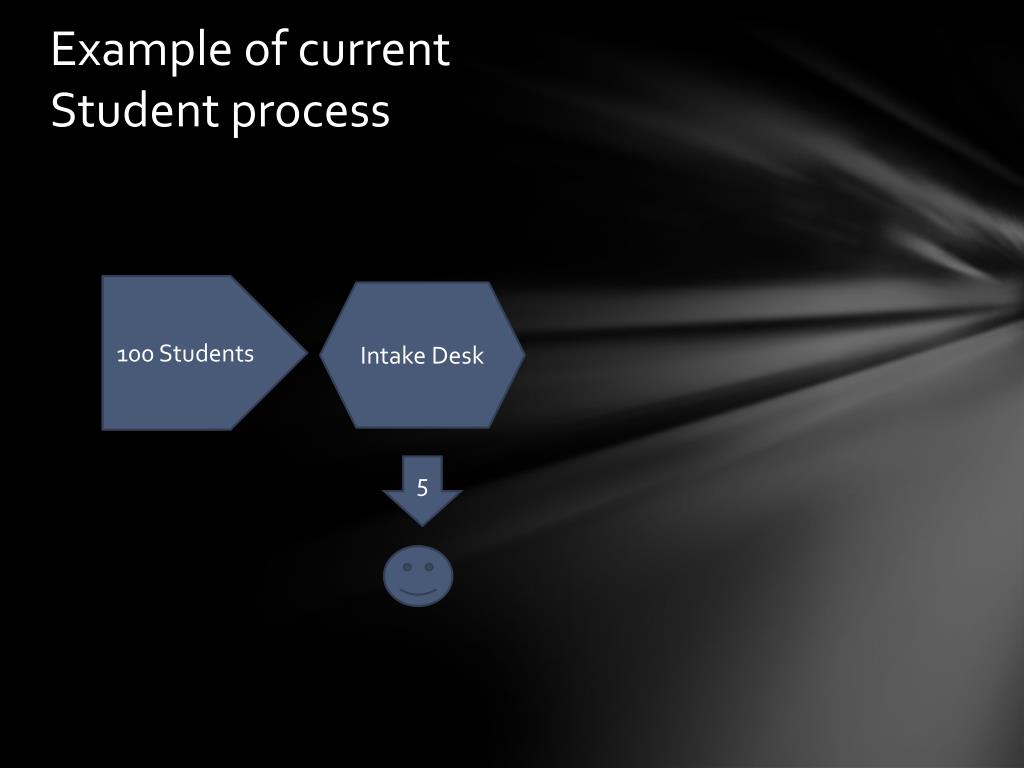 Example of current Student process

100 Students

Intake Desk

5